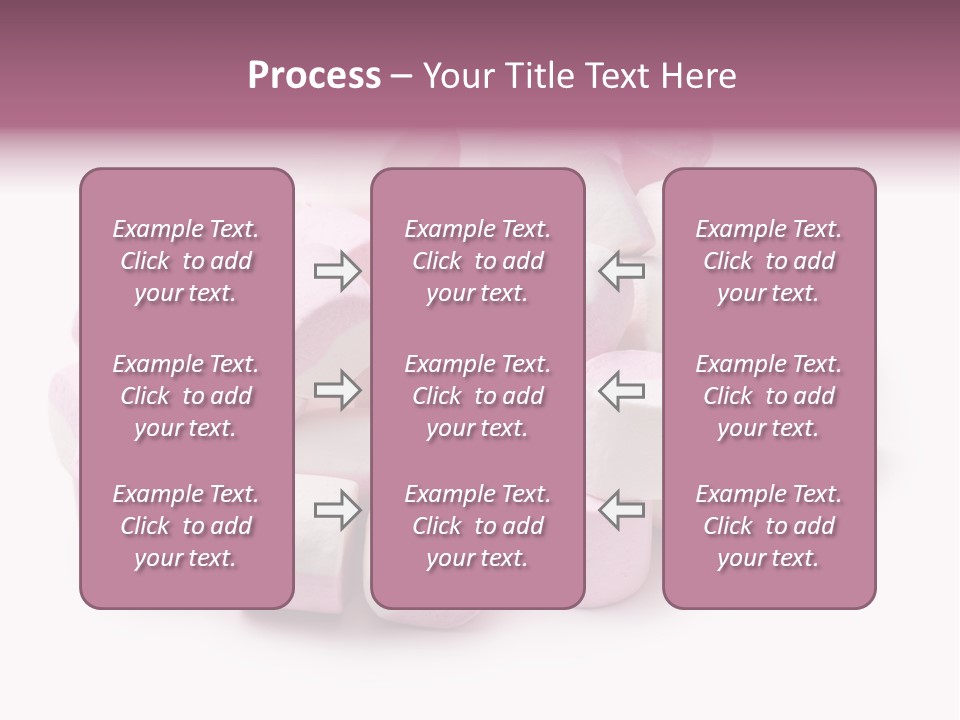 Process – Your Title Text Here

Example Text. Click to add your text.

Example Text. Click to add your text.

Example Text. Click to add your text.

Example Text. Click to add your text.

Example Text. Click to add your text.

Example Text. Click to add your text.

Example Text. Click to add your text.

Example Text. Click to add your text.

Example Text. Click to add your text.